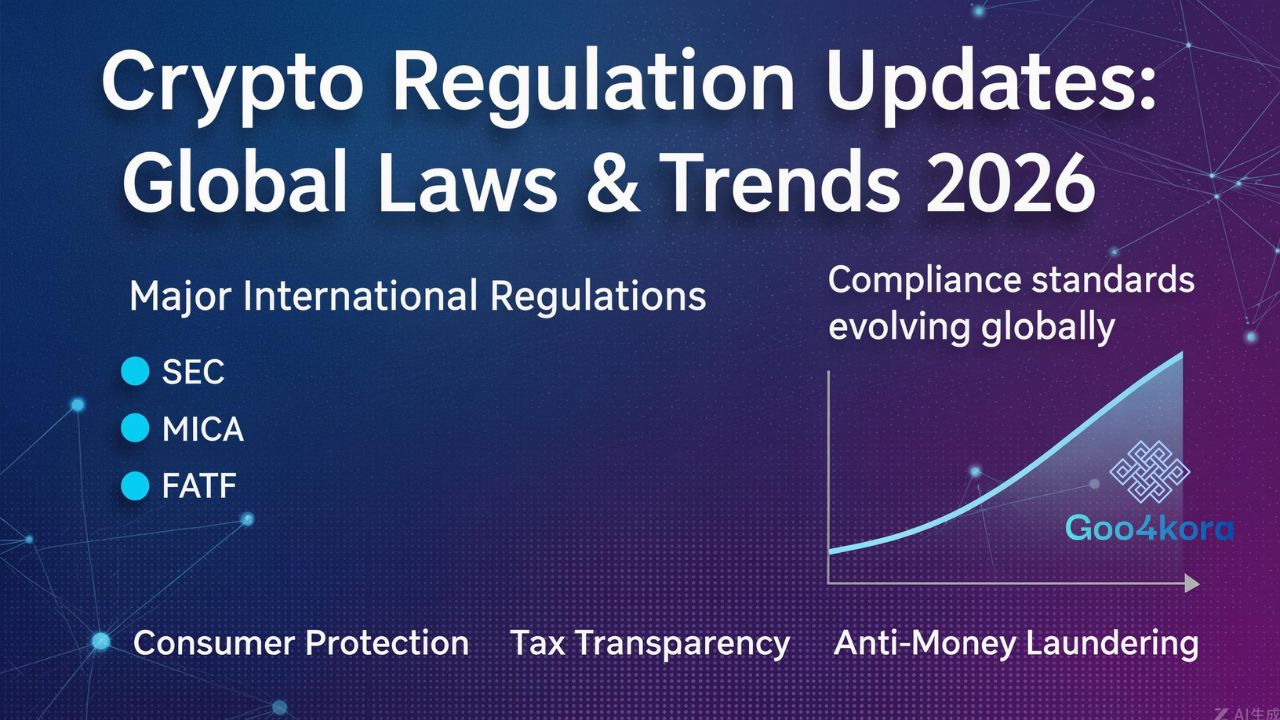 Crypto Regulation Updates: Global Laws & Trends 2026

Major International Regulations

SEC

MICA

FATF

Compliance standards evolving globally

Goo4kora

Consumer Protection

Tax Transparency

Anti-Money Laundering

AI生成